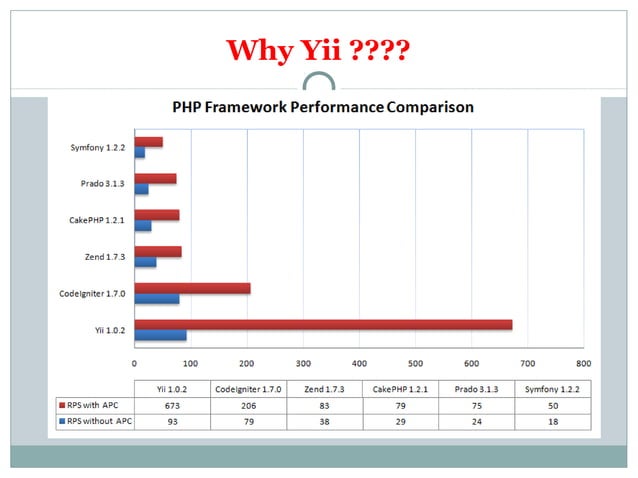 Why Yii ????

PHP Framework Performance Comparison

Symfony 1.2.2
Prado 3.1.3
CakePHP 1.2.1
Zend 1.7.3
CodeIgniter 1.7.0
Yii 1.0.2

0 100 200 300 400 500 600 700 800

| | Yii 1.0.2 | CodeIgniter 1.7.0 | Zend 1.7.3 | CakePHP 1.2.1 | Prado 3.1.3 | Symfony 1.2.2 |
|---|---|---|---|---|---|---|
| RPS with APC | 673 | 206 | 83 | 79 | 75 | 50 |
| RPS without APC | 93 | 79 | 38 | 29 | 24 | 18 |